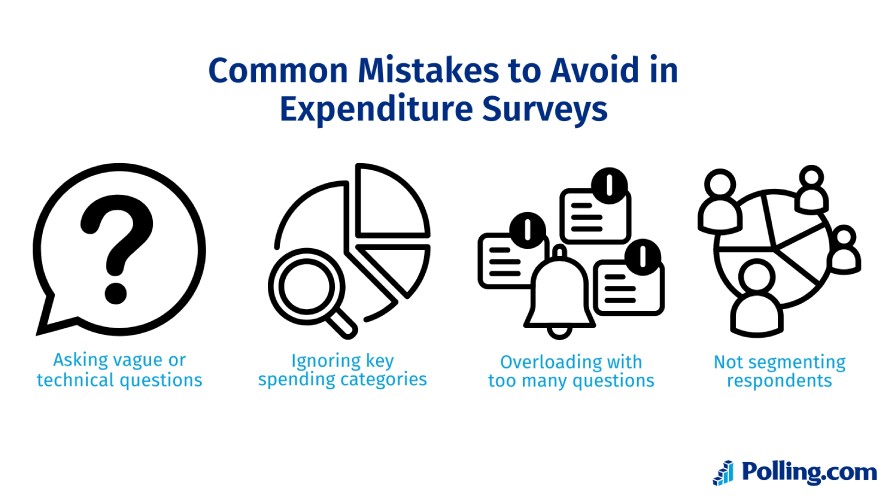 Common Mistakes to Avoid in Expenditure Surveys

Asking vague or technical questions

Ignoring key spending categories

Overloading with too many questions

Not segmenting respondents

Polling.com